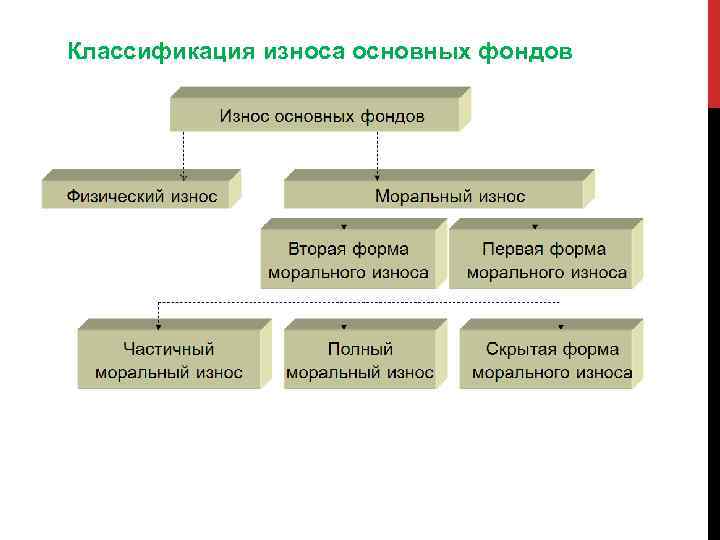 Классификация износа основных фондов

Износ основных фондов

Физический износ

Моральный износ

Вторая форма морального износа

Первая форма морального износа

Частичный моральный износ

Полный моральный износ

Скрытая форма морального износа